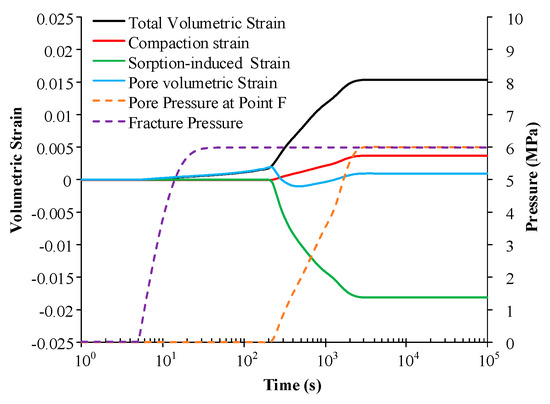 Total Volumetric Strain
Compaction strain
Sorption-induced Strain
Pore volumetric Strain
Pore Pressure at Point F
Fracture Pressure

Volumetric Strain
0.025
0.02
0.015
0.01
0.005
0
-0.005
-0.01
-0.015
-0.02
-0.025

Pressure (MPa)
10
9
8
7
6
5
4
3
2
1
0

$10^0$
$10^1$
$10^2$
$10^3$
$10^4$
$10^5$
Time (s)